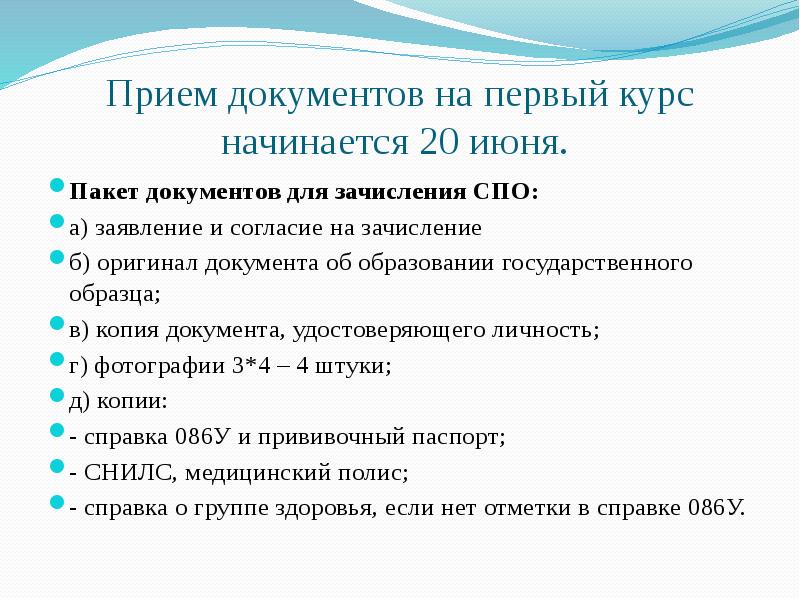 Прием документов на первый курс начинается 20 июня.

Пакет документов для зачисления СПО:

а) заявление и согласие на зачисление

б) оригинал документа об образовании государственного образца;

в) копия документа, удостоверяющего личность;

г) фотографии 3*4 – 4 штуки;

д) копии:

- справка 086У и прививочный паспорт;

- СНИЛС, медицинский полис;

- справка о группе здоровья, если нет отметки в справке 086У.